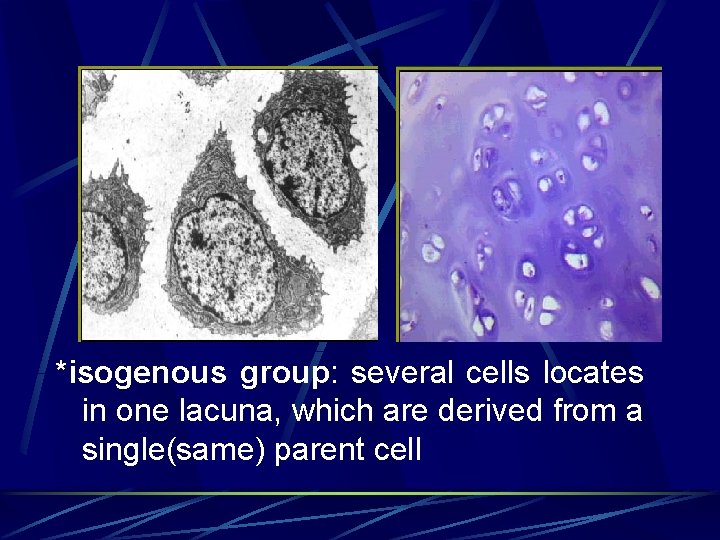 *isogenous group: several cells locates in one lacuna, which are derived from a single(same) parent cell